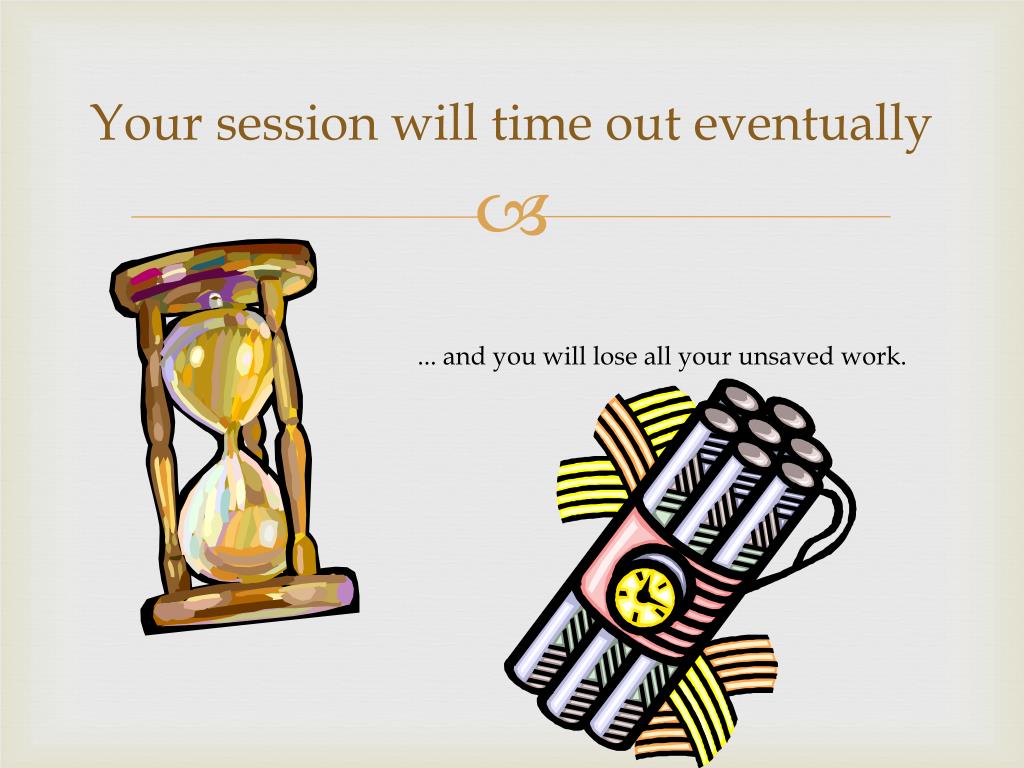 Your session will time out eventually

... and you will lose all your unsaved work.